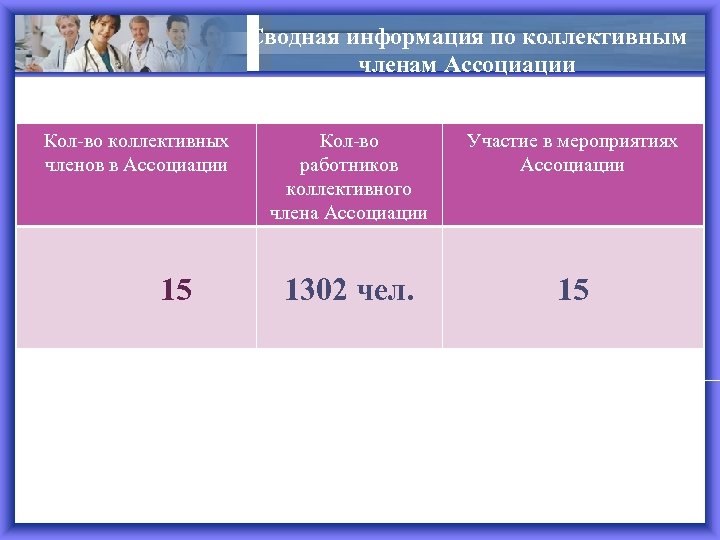 Сводная информация по коллективным членам Ассоциации

| Кол-во коллективных членов в Ассоциации | Кол-во работников коллективного члена Ассоциации | Участие в мероприятиях Ассоциации |
|---|---|---|
| 15 | 1302 чел. | 15 |